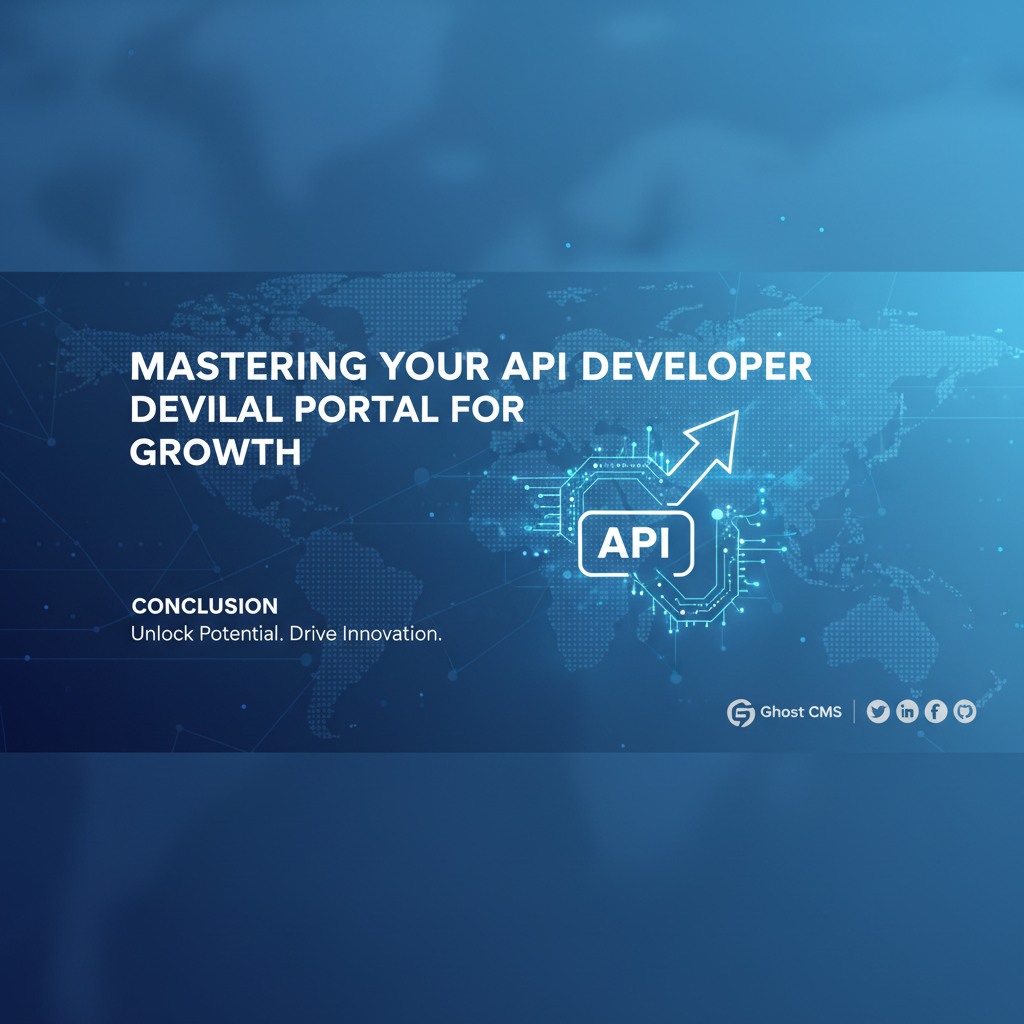 MASTERING YOUR API DEVELOPER DEVILAL PORTAL FOR GROWTH

API

CONCLUSION
Unlock Potential. Drive Innovation.

Ghost CMS